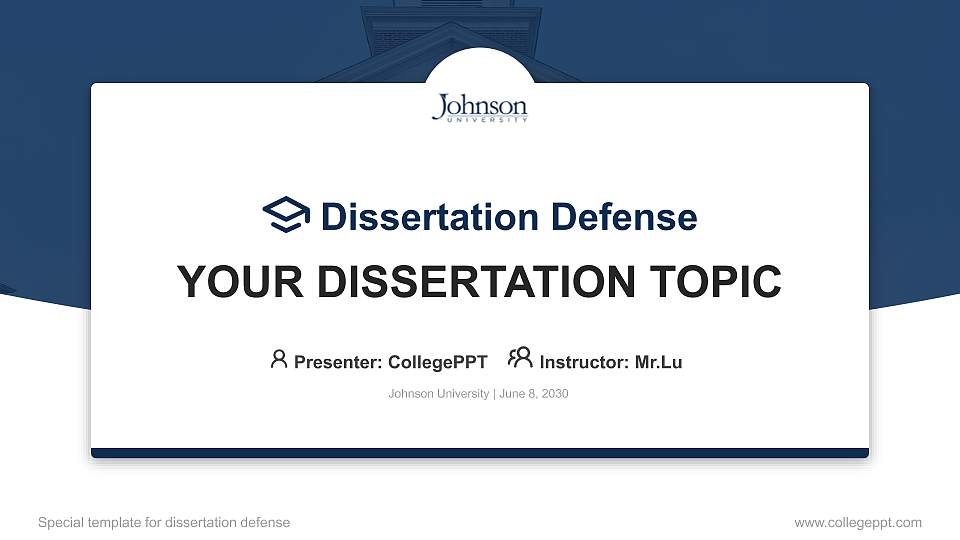 Johnson
UNIVERSITY

Dissertation Defense

YOUR DISSERTATION TOPIC

Presenter: CollegePPT Instructor: Mr.Lu

Johnson University | June 8, 2030

Special template for dissertation defense

www.collegeppt.com